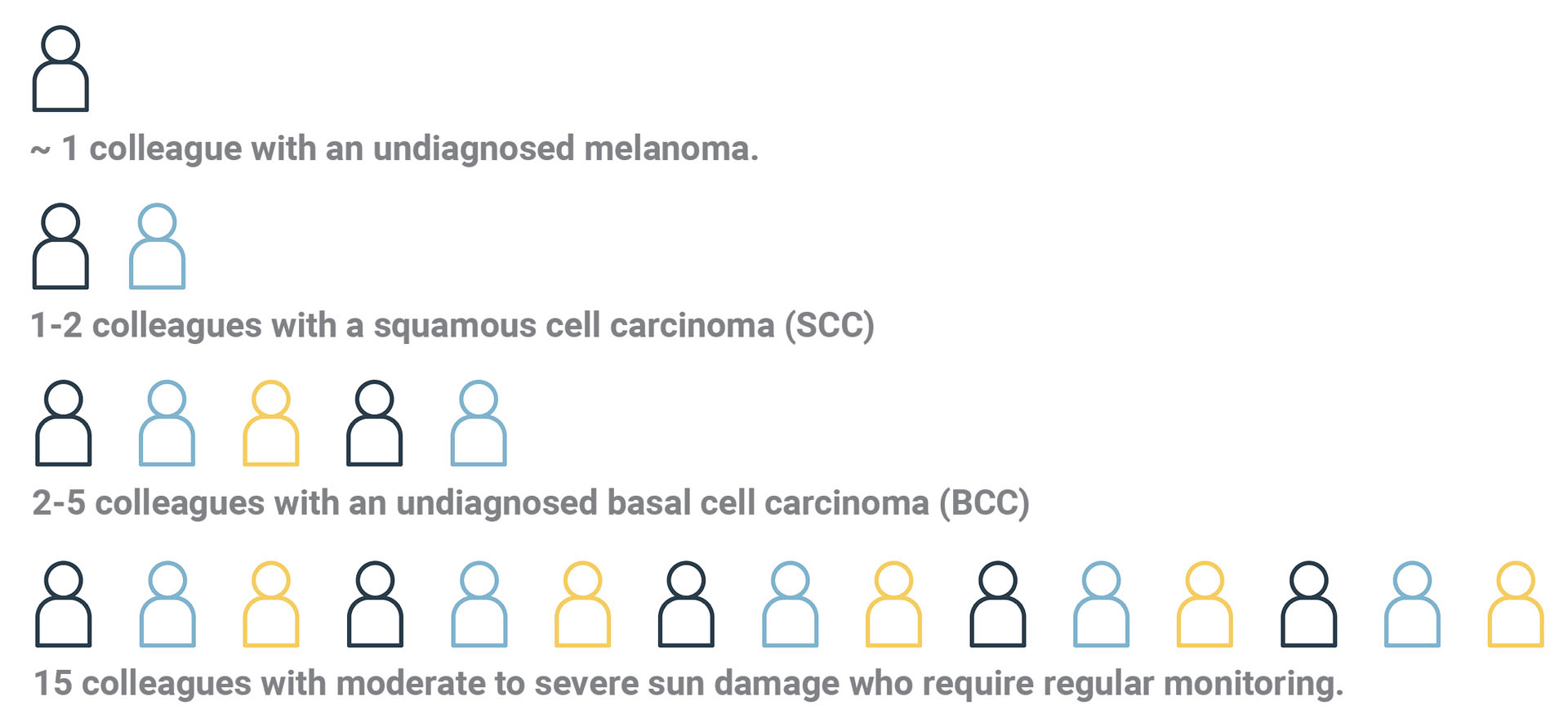 ~ 1 colleague with an undiagnosed melanoma.

1-2 colleagues with a squamous cell carcinoma (SCC)

2-5 colleagues with an undiagnosed basal cell carcinoma (BCC)

15 colleagues with moderate to severe sun damage who require regular monitoring.